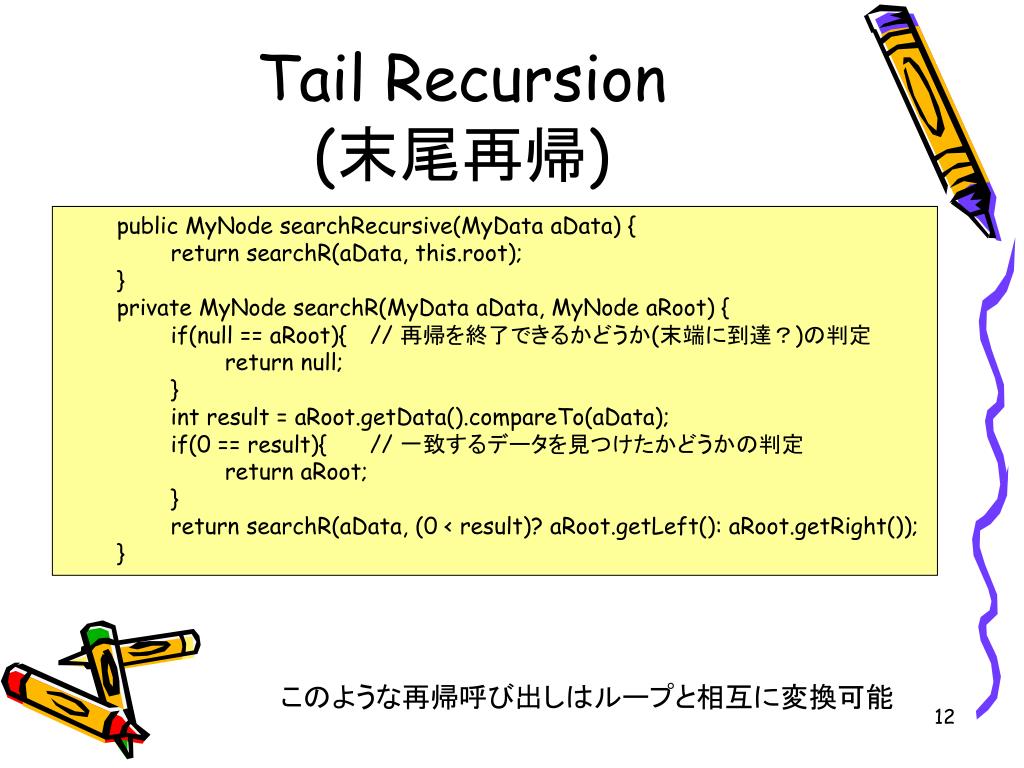 Tail Recursion
(末尾再帰)

public MyNode searchRecursive(MyData aData) {
return searchR(aData, this.root);
}
private MyNode searchR(MyData aData, MyNode aRoot) {
if(null == aRoot){ // 再帰を終了できるかどうか(末端に到達？)の判定
return null;
}
int result = aRoot.getData().compareTo(aData);
if(0 == result){ // 一致するデータを見つけたかどうかの判定
return aRoot;
}
return searchR(aData, (0 < result)? aRoot.getLeft(): aRoot.getRight());
}

このような再帰呼び出しはループと相互に変換可能

12